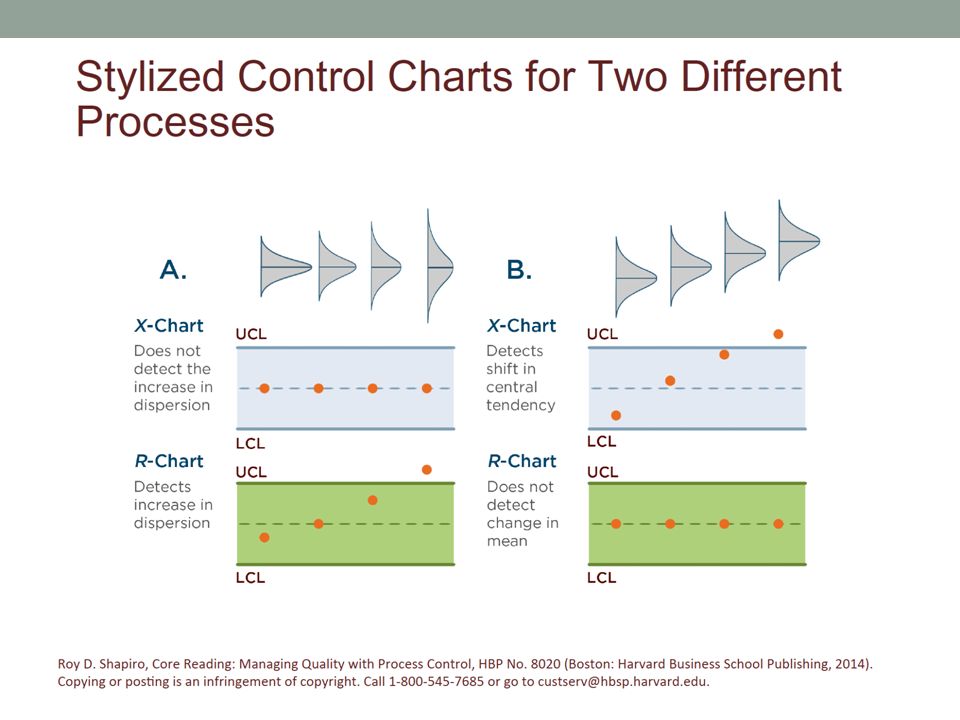 Stylized Control Charts for Two Different Processes

A.

X-Chart
Does not detect the increase in dispersion

UCL
LCL

R-Chart
Detects increase in dispersion

UCL
LCL

B.

X-Chart
Detects shift in central tendency

UCL
LCL

R-Chart
Does not detect change in mean

UCL
LCL

Roy D. Shapiro, Core Reading: Managing Quality with Process Control, HBP No. 8020 (Boston: Harvard Business School Publishing, 2014). Copying or posting is an infringement of copyright. Call 1-800-545-7685 or go to custserv@hbsp.harvard.edu.